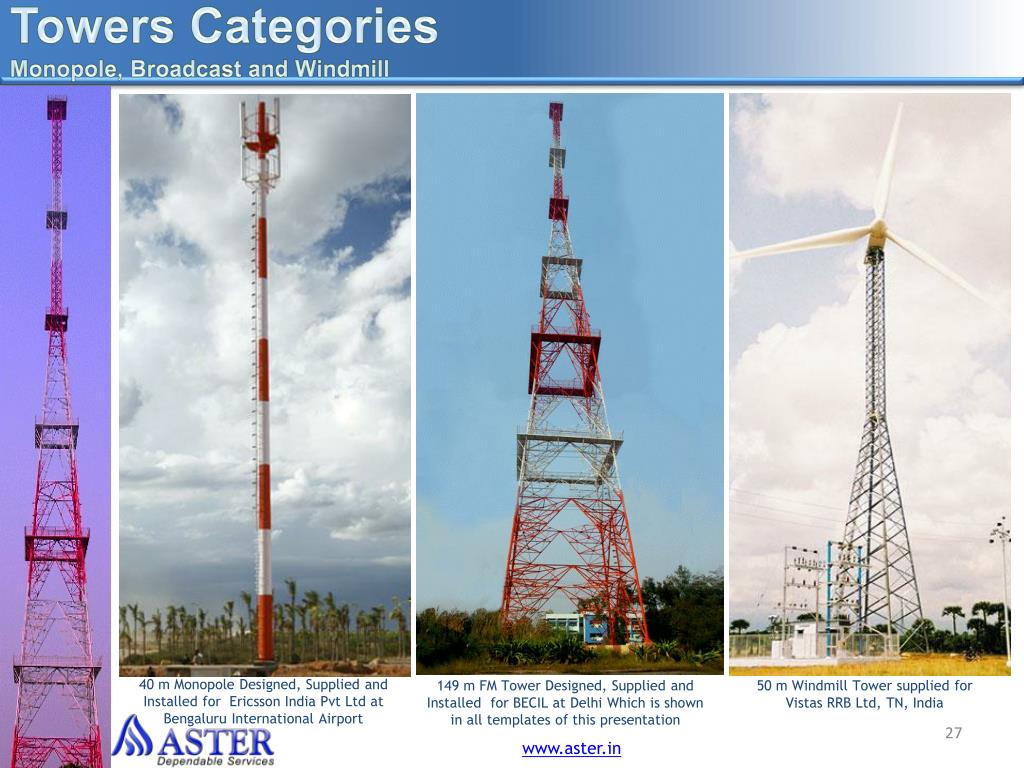 Towers Categories
Monopole, Broadcast and Windmill

40 m Monopole Designed, Supplied and Installed for Ericsson India Pvt Ltd at Bengaluru International Airport

149 m FM Tower Designed, Supplied and Installed for BECIL at Delhi Which is shown in all templates of this presentation

50 m Windmill Tower supplied for Vistas RRB Ltd, TN, India

ASTER
Dependable Services

www.aster.in

27